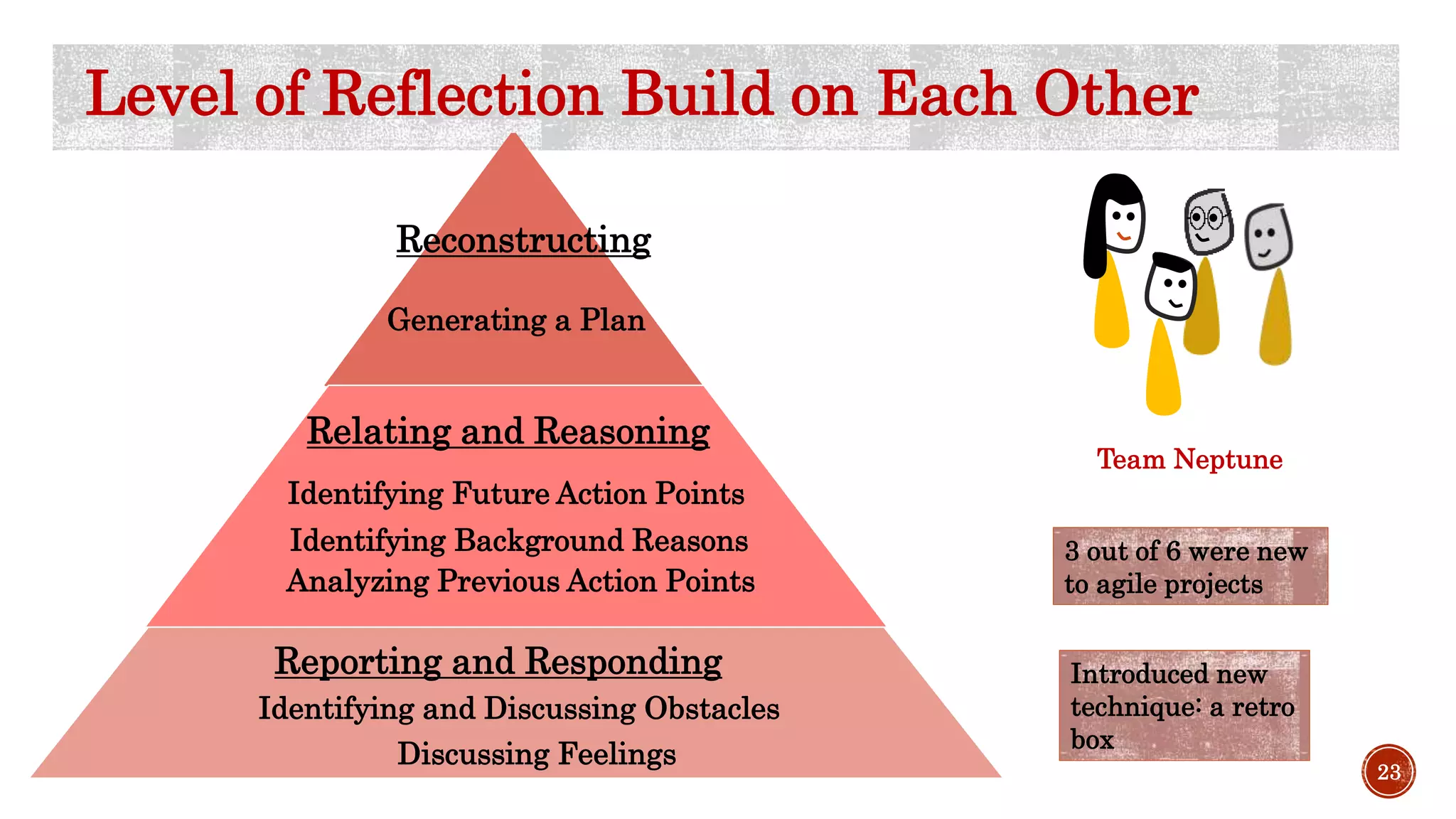 Level of Reflection Build on Each Other

Reconstructing

Generating a Plan

Relating and Reasoning

Identifying Future Action Points

Identifying Background Reasons

Analyzing Previous Action Points

Reporting and Responding

Identifying and Discussing Obstacles

Discussing Feelings

Team Neptune

3 out of 6 were new to agile projects

Introduced new technique: a retro box

23